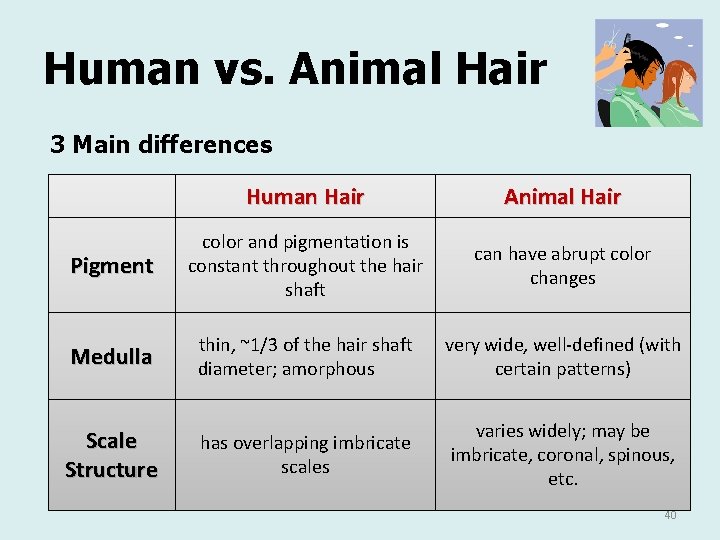 Human vs. Animal Hair

3 Main differences

| | Human Hair | Animal Hair |
|---|---|---|
| Pigment | color and pigmentation is constant throughout the hair shaft | can have abrupt color changes |
| Medulla | thin, ~1/3 of the hair shaft diameter; amorphous | very wide, well-defined (with certain patterns) |
| Scale Structure | has overlapping imbricate scales | varies widely; may be imbricate, coronal, spinous, etc. |

40